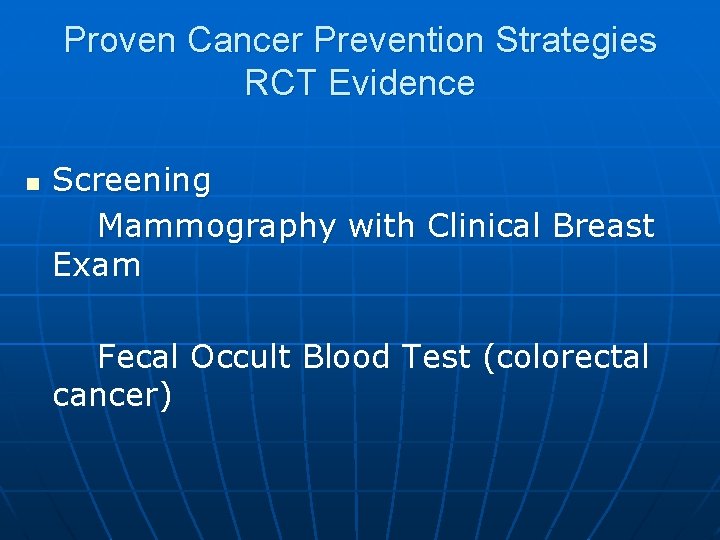 Proven Cancer Prevention Strategies
RCT Evidence

Screening

Mammography with Clinical Breast Exam

Fecal Occult Blood Test (colorectal cancer)